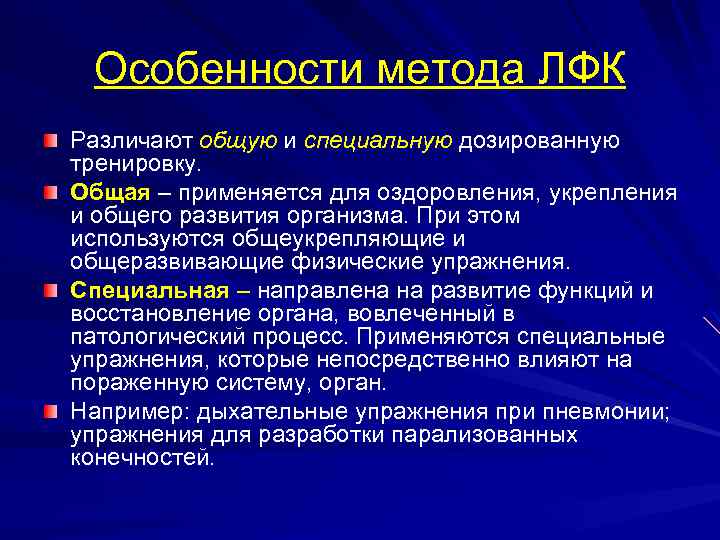 Особенности метода ЛФК

Различают общую и специальную дозированную тренировку.

Общая – применяется для оздоровления, укрепления и общего развития организма. При этом используются общеукрепляющие и общеразвивающие физические упражнения.

Специальная – направлена на развитие функций и восстановление органа, вовлеченный в патологический процесс. Применяются специальные упражнения, которые непосредственно влияют на пораженную систему, орган.

Например: дыхательные упражнения при пневмонии; упражнения для разработки парализованных конечностей.